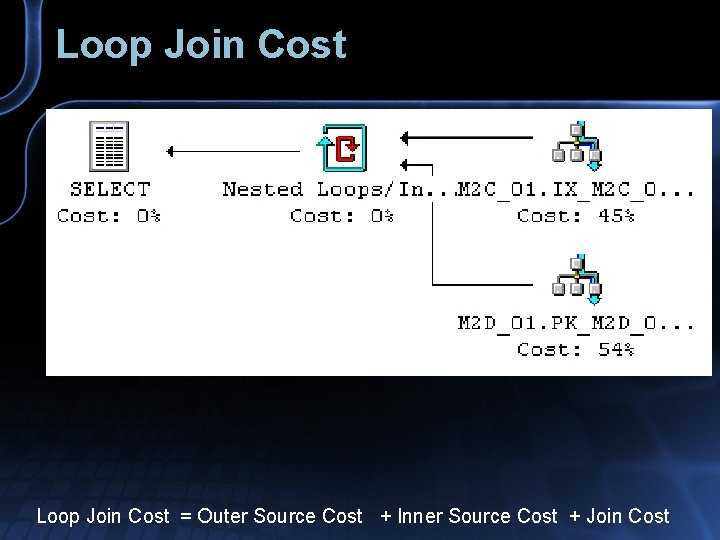 Loop Join Cost

SELECT
Cost: 0%

Nested Loops/In...
Cost: 0%

M2C_01.IX_M2C_0...
Cost: 45%

M2D_01.PK_M2D_0...
Cost: 54%

Loop Join Cost = Outer Source Cost + Inner Source Cost + Join Cost